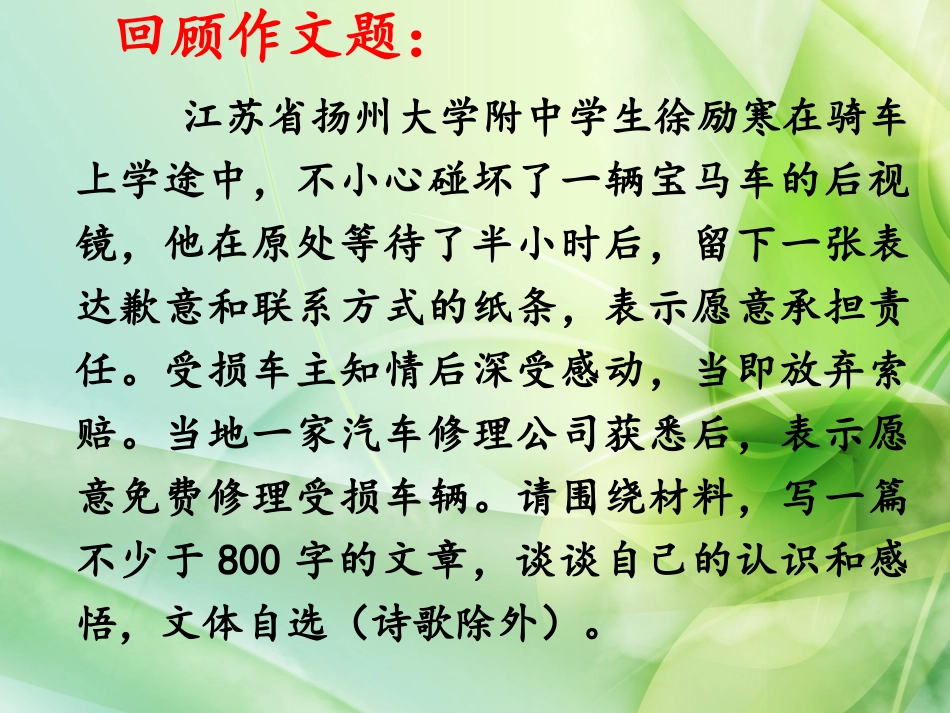 回顾作文题：

江苏省扬州大学附中学生徐励寒在骑车上学途中，不小心碰坏了一辆宝马车的后视镜，他在原处等待了半小时后，留下一张表达歉意和联系方式的纸条，表示愿意承担责任。受损车主知情后深受感动，当即放弃索赔。当地一家汽车修理公司获悉后，表示愿意免费修理受损车辆。请围绕材料，写一篇不少于 800 字的文章，谈谈自己的认识和感悟，文体自选（诗歌除外）。